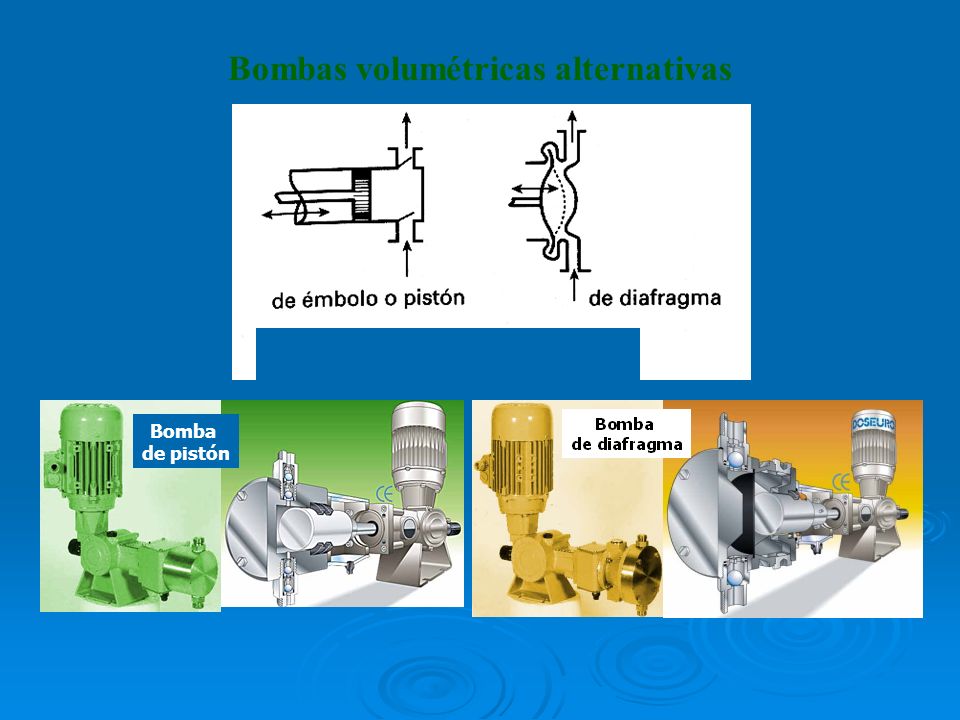 Bombas volumétricas alternativas

de émbolo o pistón

de diafragma

Bomba de pistón

CE

Bomba de diafragma

DOSEURO

CE